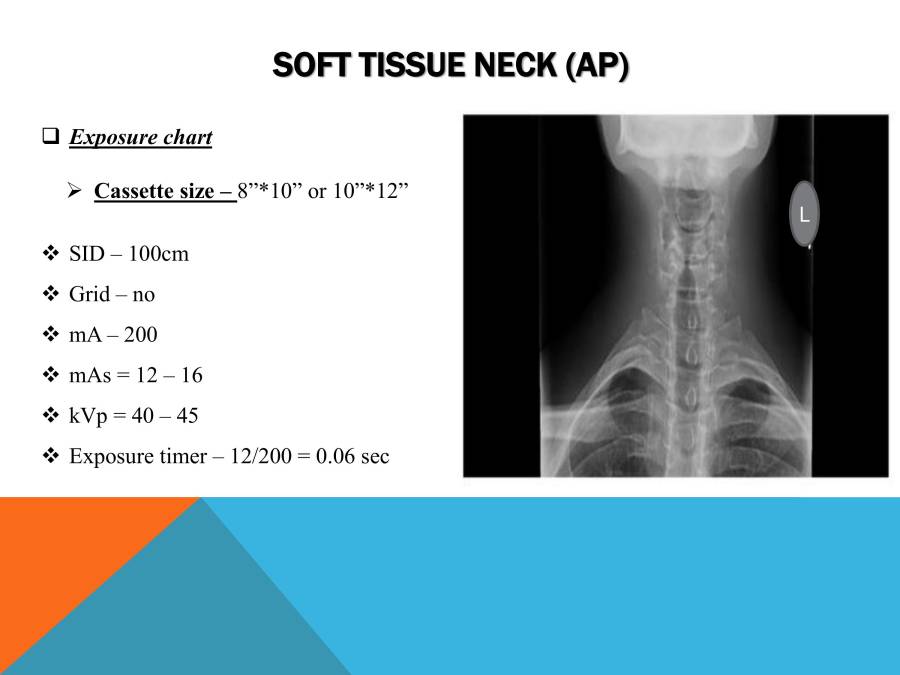 SOFT TISSUE NECK (AP)

❑ Exposure chart

➢ Cassette size – 8”*10” or 10”*12”

❖ SID – 100cm
❖ Grid – no
❖ mA – 200
❖ mAs = 12 – 16
❖ kVp = 40 – 45
❖ Exposure timer – 12/200 = 0.06 sec

L